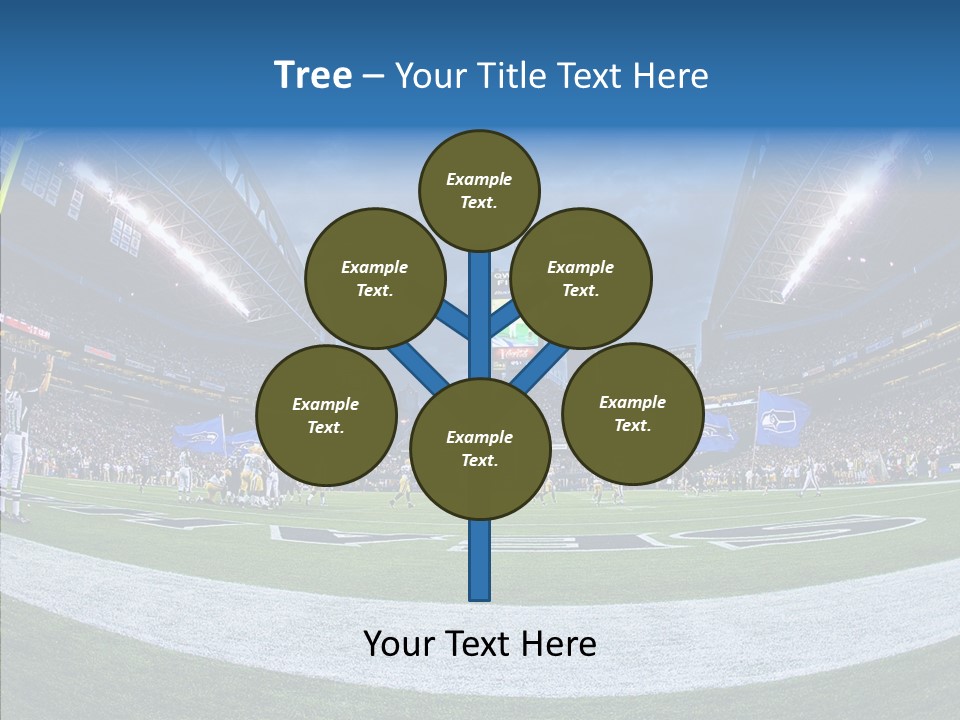 Tree – Your Title Text Here

Example Text.

Example Text.

Example Text.

Example Text.

Example Text.

Example Text.

Your Text Here